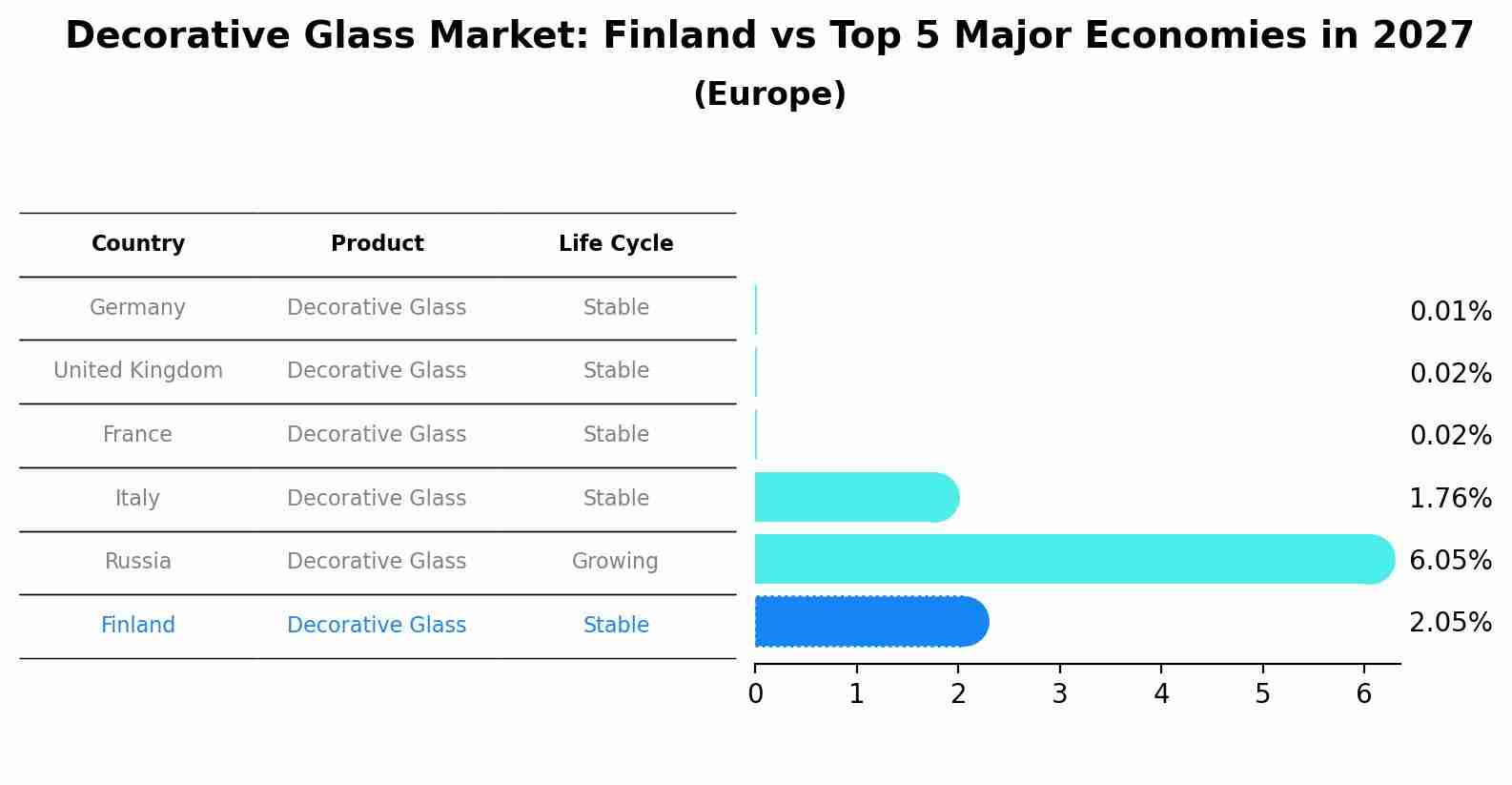 Decorative Glass Market: Finland vs Top 5 Major Economies in 2027
(Europe)

| Country | Product | Life Cycle |
|---|---|---|
| Germany | Decorative Glass | Stable |
| United Kingdom | Decorative Glass | Stable |
| France | Decorative Glass | Stable |
| Italy | Decorative Glass | Stable |
| Russia | Decorative Glass | Growing |
| Finland | Decorative Glass | Stable |

0.01%
0.02%
0.02%
1.76%
6.05%
2.05%

0 1 2 3 4 5 6